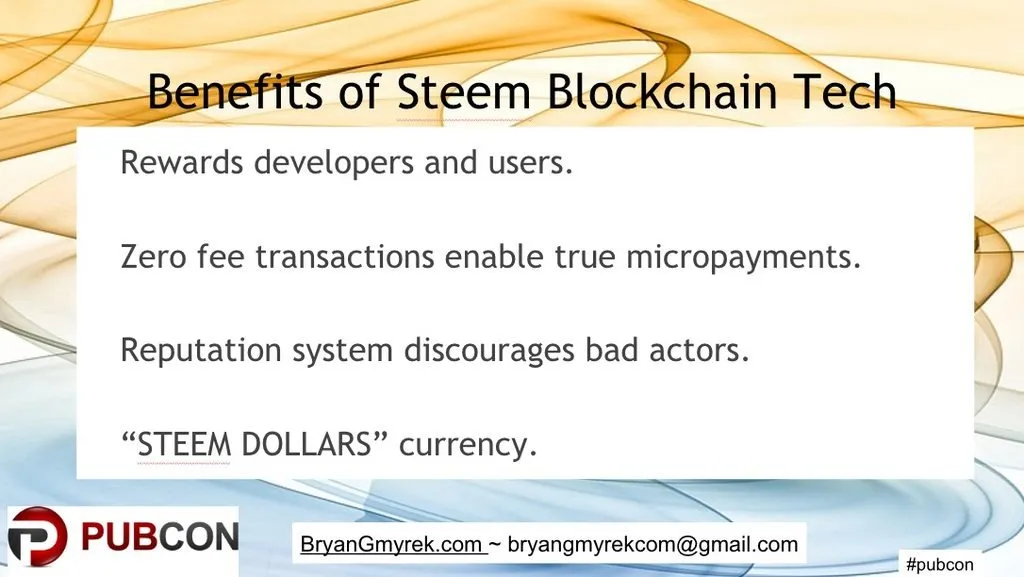 Benefits of Steem Blockchain Tech

Rewards developers and users.

Zero fee transactions enable true micropayments.

Reputation system discourages bad actors.

“STEEM DOLLARS” currency.

PUBCON

BryanGmyrek.com ~ bryangmyrekcom@gmail.com

#pubcon